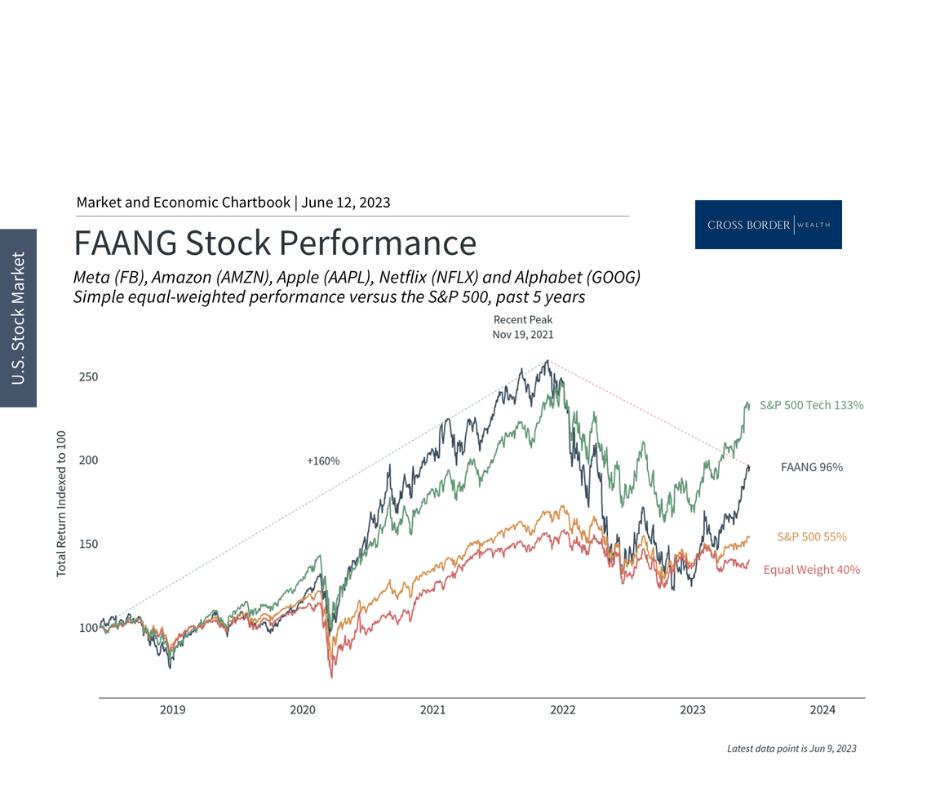 Market and Economic Chartbook | June 12, 2023

CROSS BORDER | WEALTH

U.S. Stock Market

FAANG Stock Performance

Meta (FB), Amazon (AMZN), Apple (AAPL), Netflix (NFLX) and Alphabet (GOOG)
Simple equal-weighted performance versus the S&P 500, past 5 years

Recent Peak
Nov 19, 2021

Total Return Indexed to 100

250
200
150
100

+160%

S&P 500 Tech 133%
FAANG 96%
S&P 500 55%
Equal Weight 40%

2019
2020
2021
2022
2023
2024

Latest data point is Jun 9, 2023